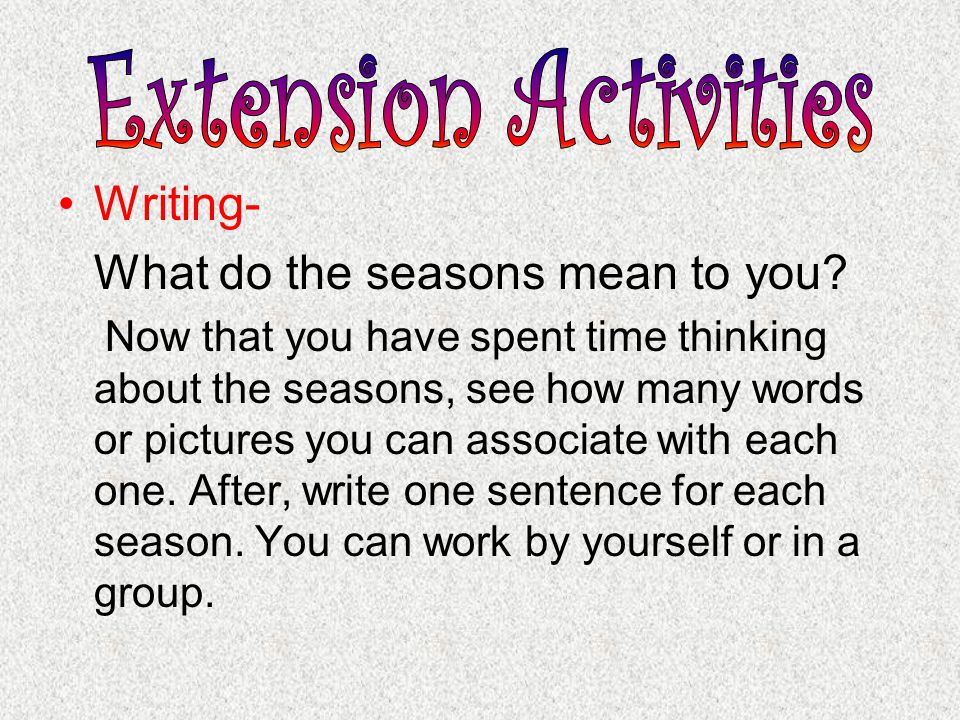 Extension Activities

• Writing-

What do the seasons mean to you?

Now that you have spent time thinking about the seasons, see how many words or pictures you can associate with each one. After, write one sentence for each season. You can work by yourself or in a group.